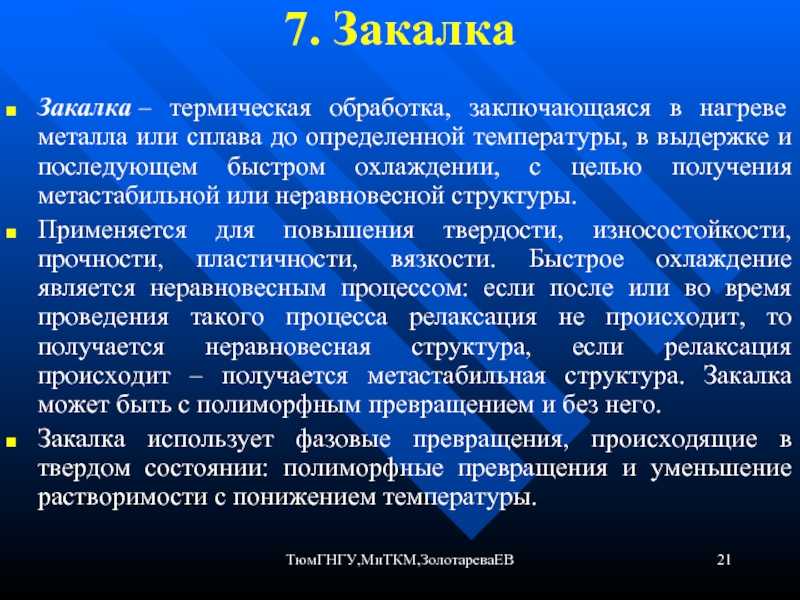 7. Закалка

Закалка – термическая обработка, заключающаяся в нагреве металла или сплава до определенной температуры, в выдержке и последующем быстром охлаждении, с целью получения метастабильной или неравновесной структуры.

Применяется для повышения твердости, износостойкости, прочности, пластичности, вязкости. Быстрое охлаждение является неравновесным процессом: если после или во время проведения такого процесса релаксация не происходит, то получается неравновесная структура, если релаксация происходит – получается метастабильная структура. Закалка может быть с полиморфным превращением и без него.

Закалка использует фазовые превращения, происходящие в твердом состоянии: полиморфные превращения и уменьшение растворимости с понижением температуры.

ТюмГНГУ,МиТКМ,ЗолотареваЕВ

21